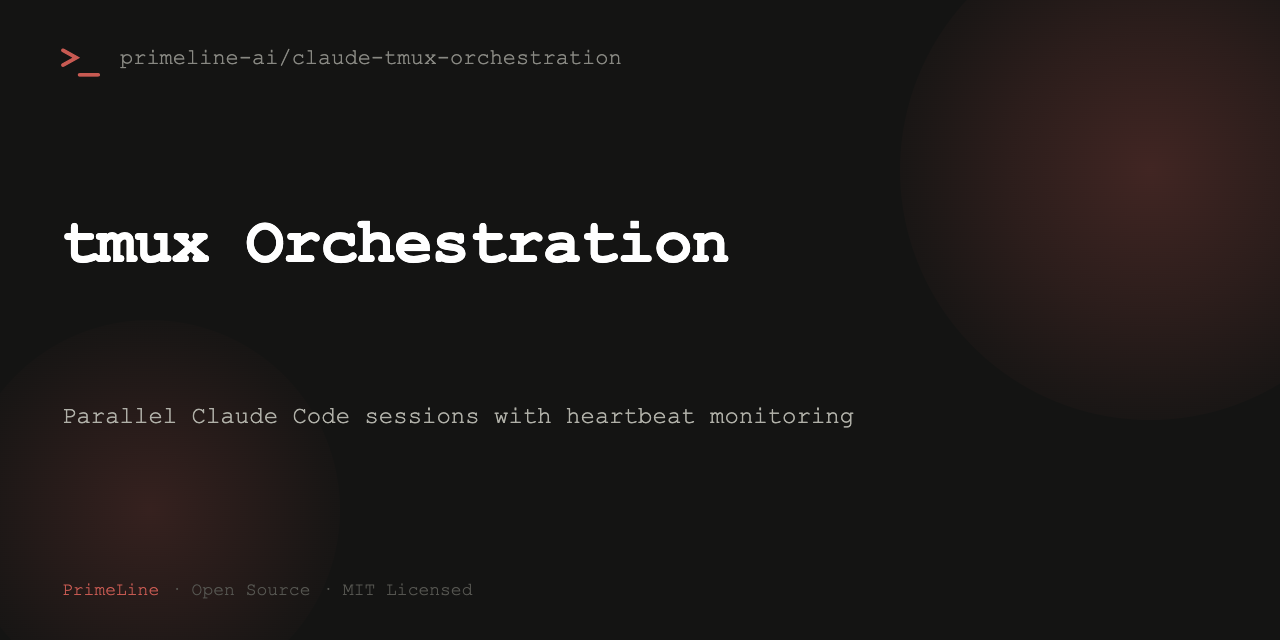 >_ primeline-ai/claude-tmux-orchestration

tmux Orchestration

Parallel Claude Code sessions with heartbeat monitoring

PrimeLine · Open Source · MIT Licensed